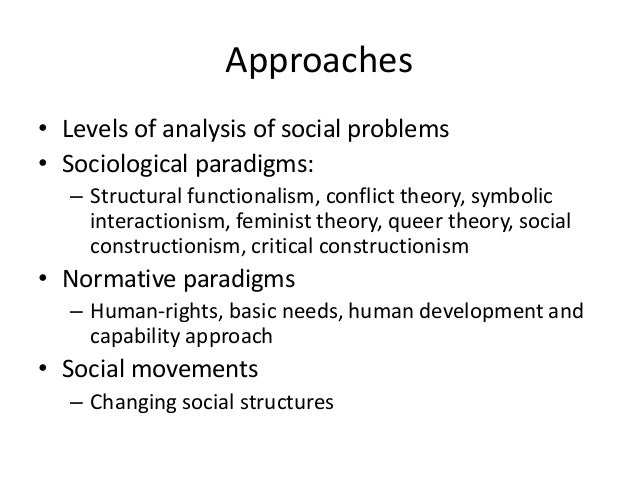 Approaches

• Levels of analysis of social problems
• Sociological paradigms:
  – Structural functionalism, conflict theory, symbolic interactionism, feminist theory, queer theory, social constructionism, critical constructionism
• Normative paradigms
  – Human-rights, basic needs, human development and capability approach
• Social movements
  – Changing social structures